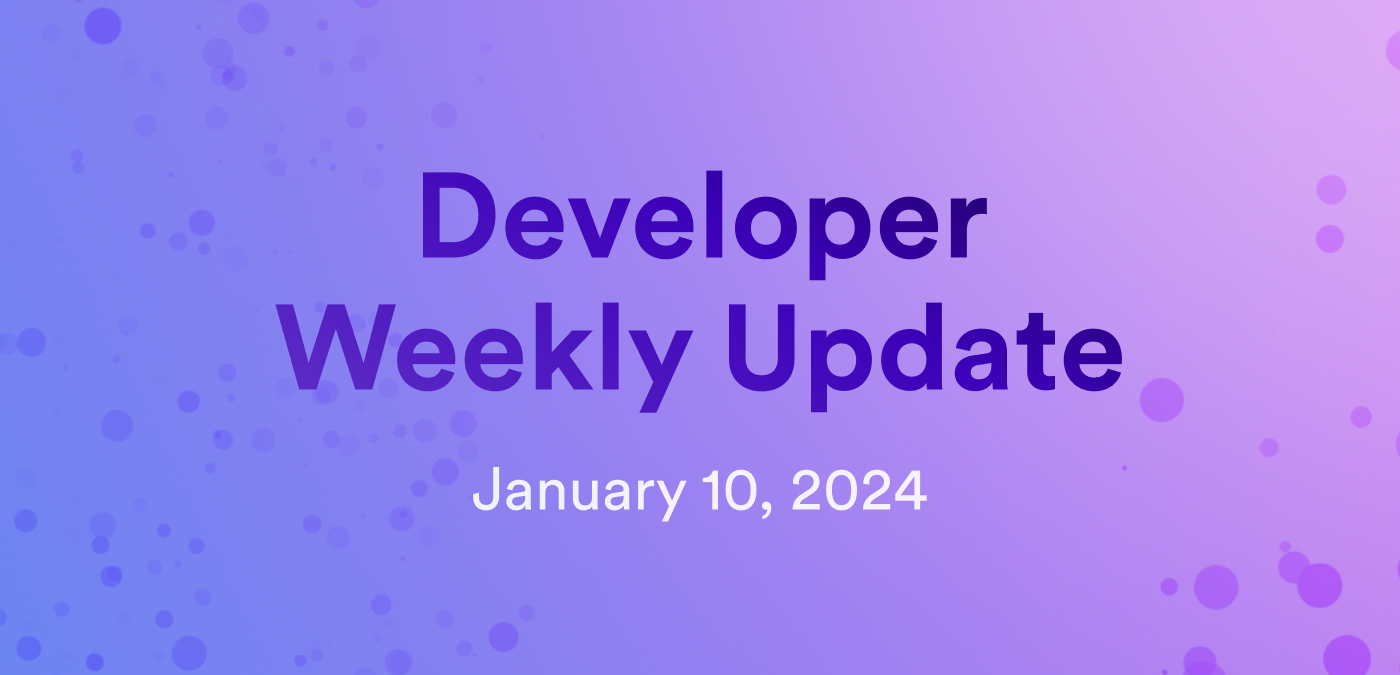 Developer Weekly Update

January 10, 2024